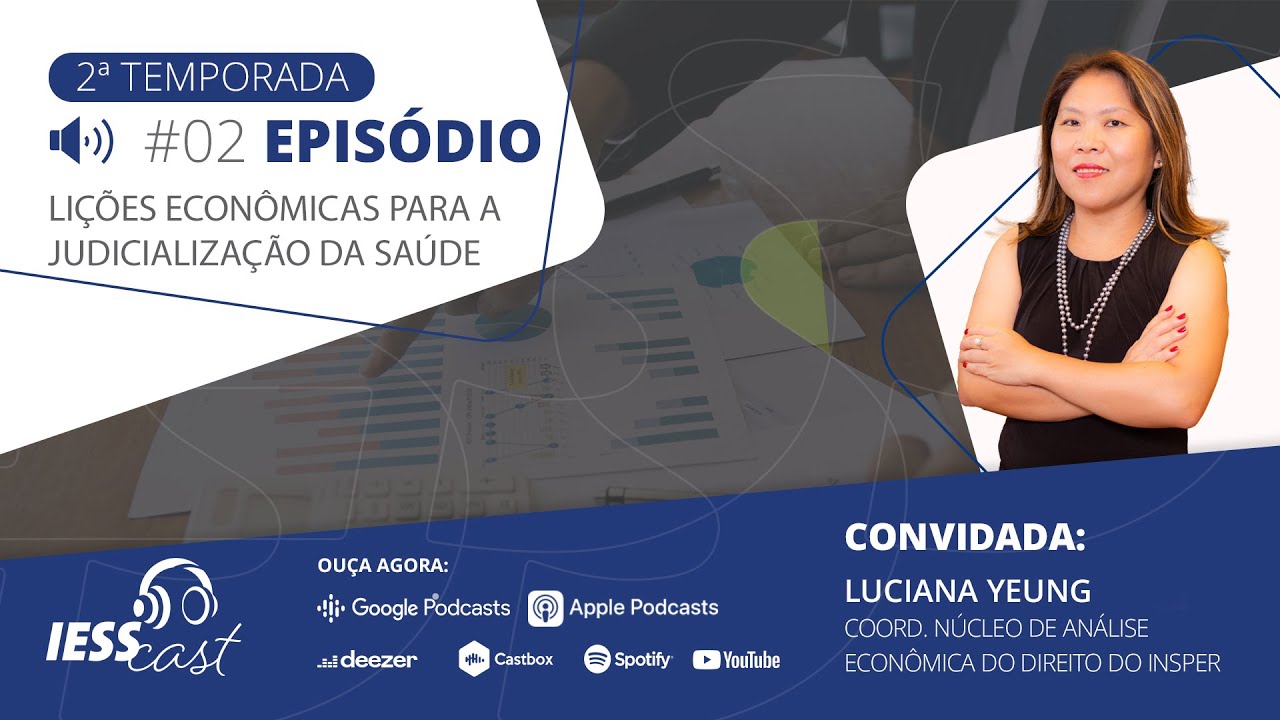 2ª TEMPORADA

#02 EPISÓDIO

LIÇÕES ECONÔMICAS PARA A JUDICIALIZAÇÃO DA SAÚDE

IESS cast

OUÇA AGORA:

Google Podcasts

Apple Podcasts

deezer

Castbox

Spotify

YouTube

CONVIDADA:

LUCIANA YEUNG

COORD. NÚCLEO DE ANÁLISE ECONÔMICA DO DIREITO DO INSPER